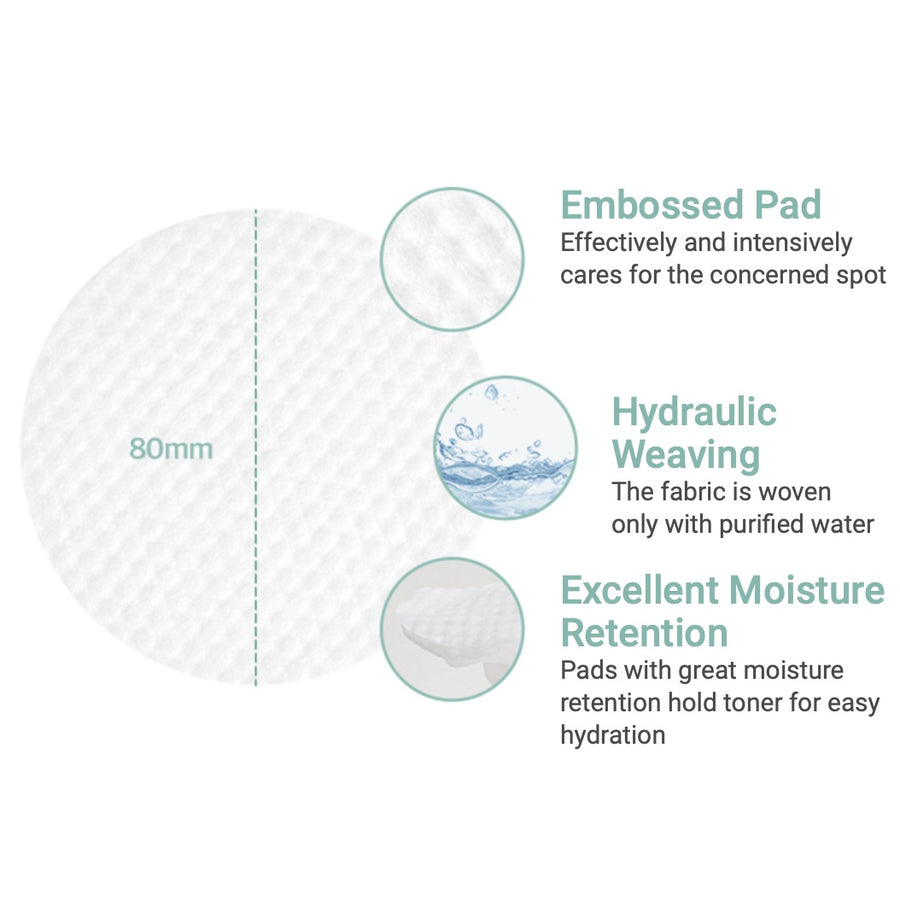 80mm

Embossed Pad
Effectively and intensively cares for the concerned spot

Hydraulic Weaving
The fabric is woven only with purified water

Excellent Moisture Retention
Pads with great moisture retention hold toner for easy hydration